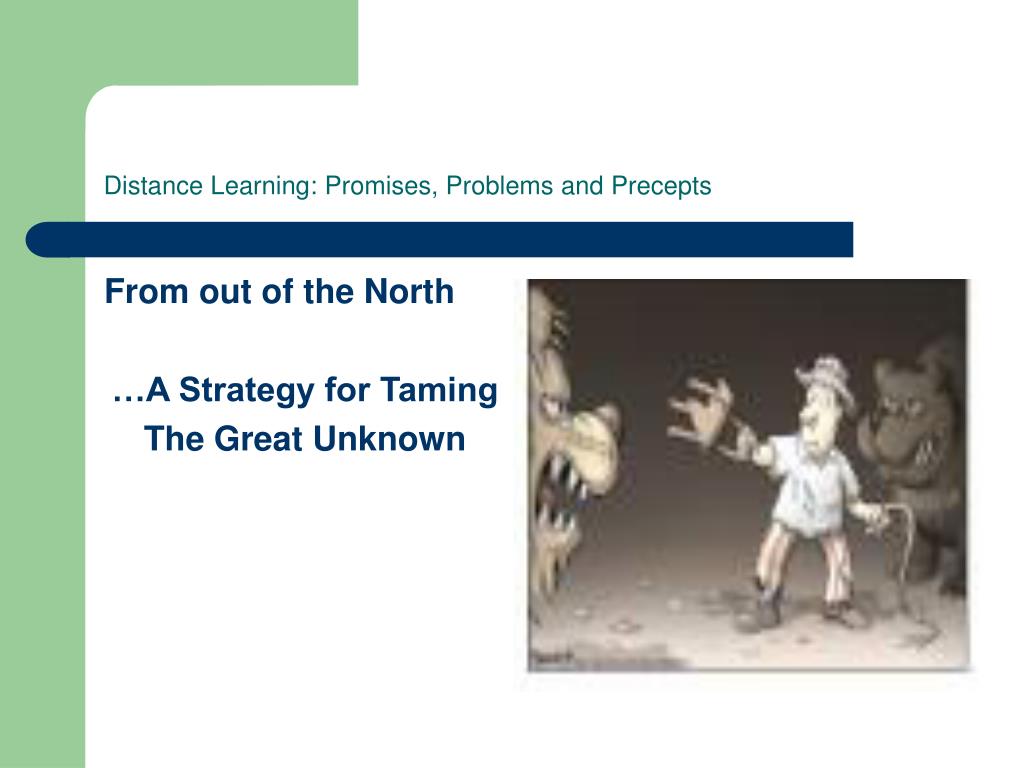 Distance Learning: Promises, Problems and Precepts

From out of the North

…A Strategy for Taming The Great Unknown